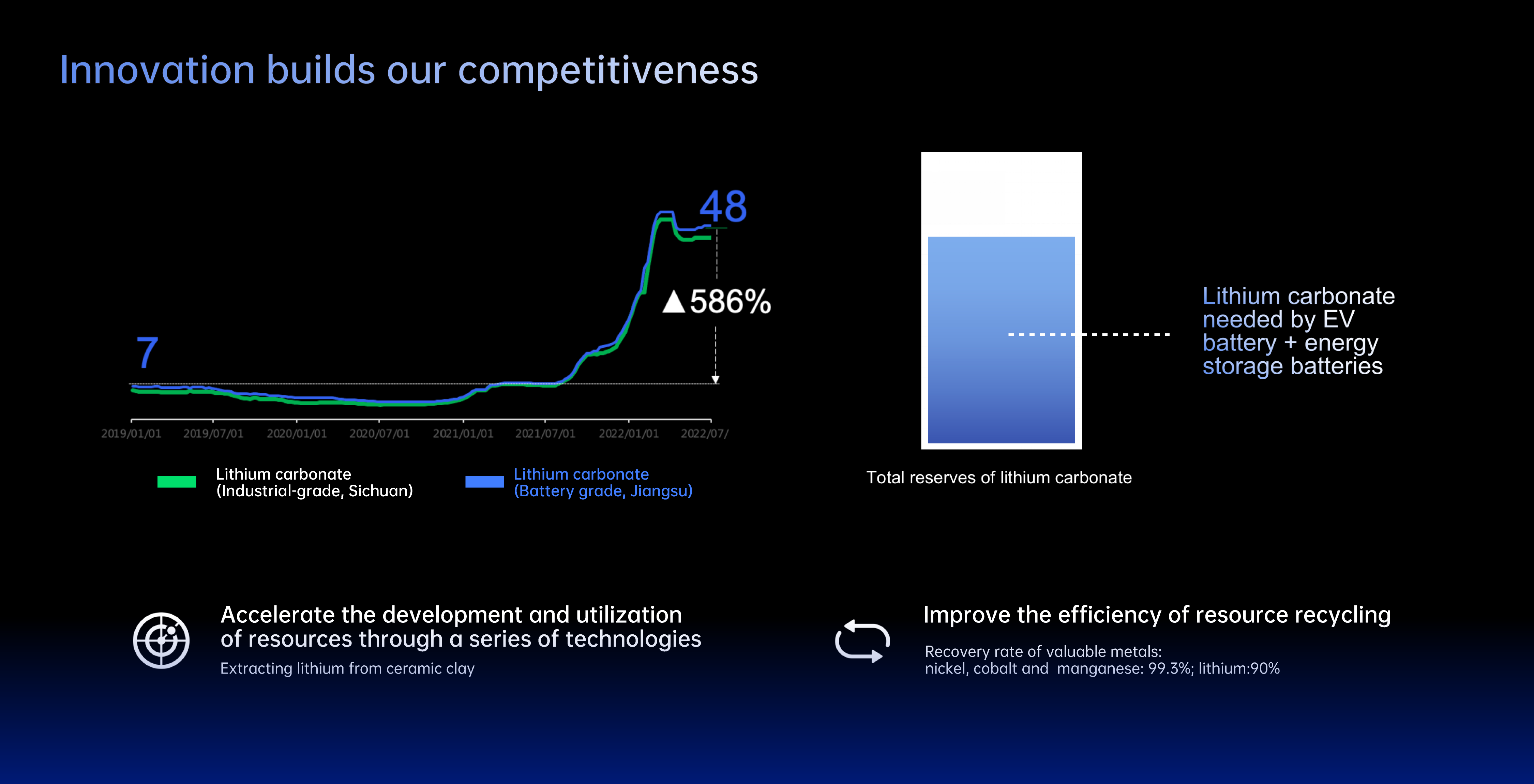 Innovation builds our competitiveness

48

▲586%

7

2019/01/01 2019/07/01 2020/01/01 2020/07/01 2021/01/01 2021/07/01 2022/01/01 2022/07/

Lithium carbonate (Industrial-grade, Sichuan)

Lithium carbonate (Battery grade, Jiangsu)

Lithium carbonate needed by EV battery + energy storage batteries

Total reserves of lithium carbonate

Accelerate the development and utilization of resources through a series of technologies

Extracting lithium from ceramic clay

Improve the efficiency of resource recycling

Recovery rate of valuable metals: nickel, cobalt and manganese: 99.3%; lithium:90%